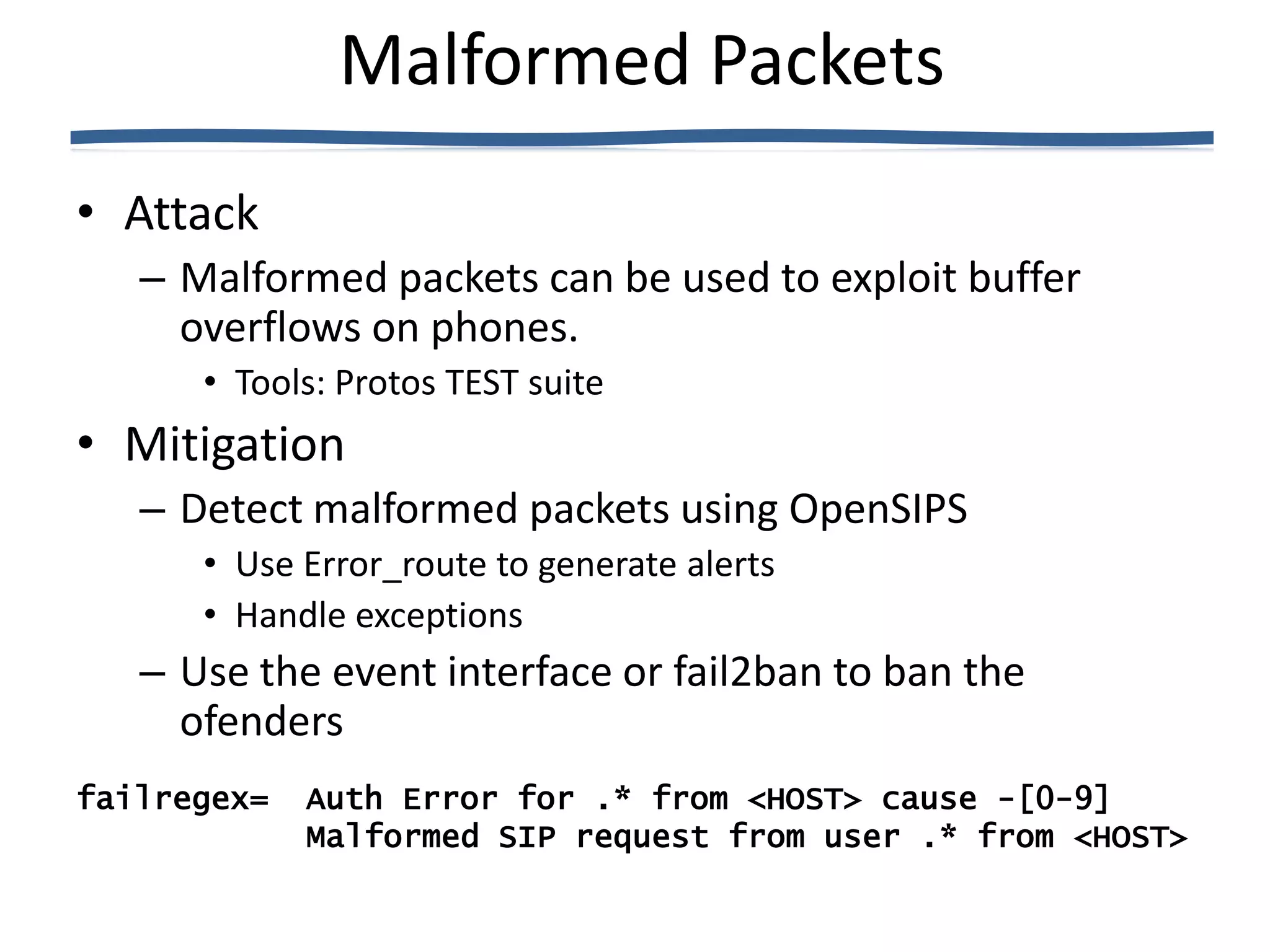 Malformed Packets

• Attack
– Malformed packets can be used to exploit buffer overflows on phones.
• Tools: Protos TEST suite

• Mitigation
– Detect malformed packets using OpenSIPS
• Use Error_route to generate alerts
• Handle exceptions
– Use the event interface or fail2ban to ban the ofenders

failregex= Auth Error for .* from <HOST> cause -[0-9]
Malformed SIP request from user .* from <HOST>